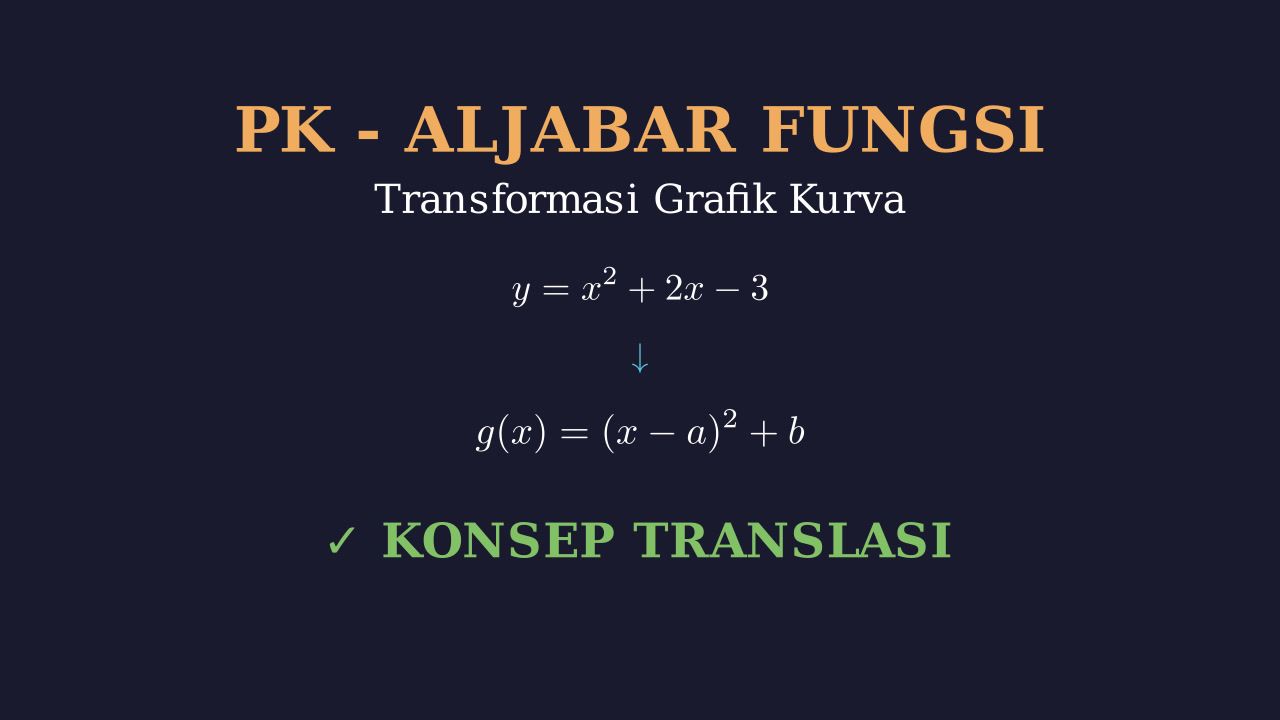 PK - ALJABAR FUNGSI

Transformasi Grafik Kurva

$y = x^2 + 2x - 3$

$\downarrow$

$g(x) = (x - a)^2 + b$

✓ KONSEP TRANSLASI